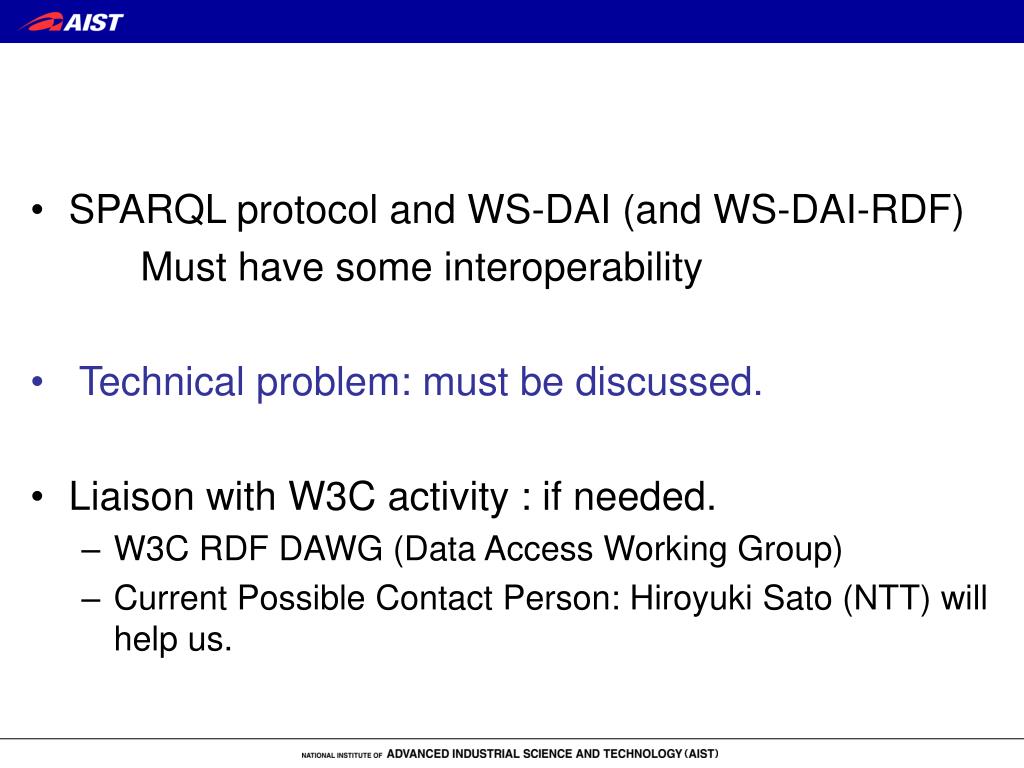 AIST

• SPARQL protocol and WS-DAI (and WS-DAI-RDF)
Must have some interoperability

• Technical problem: must be discussed.

• Liaison with W3C activity : if needed.
– W3C RDF DAWG (Data Access Working Group)
– Current Possible Contact Person: Hiroyuki Sato (NTT) will help us.

NATIONAL INSTITUTE OF ADVANCED INDUSTRIAL SCIENCE AND TECHNOLOGY (AIST)